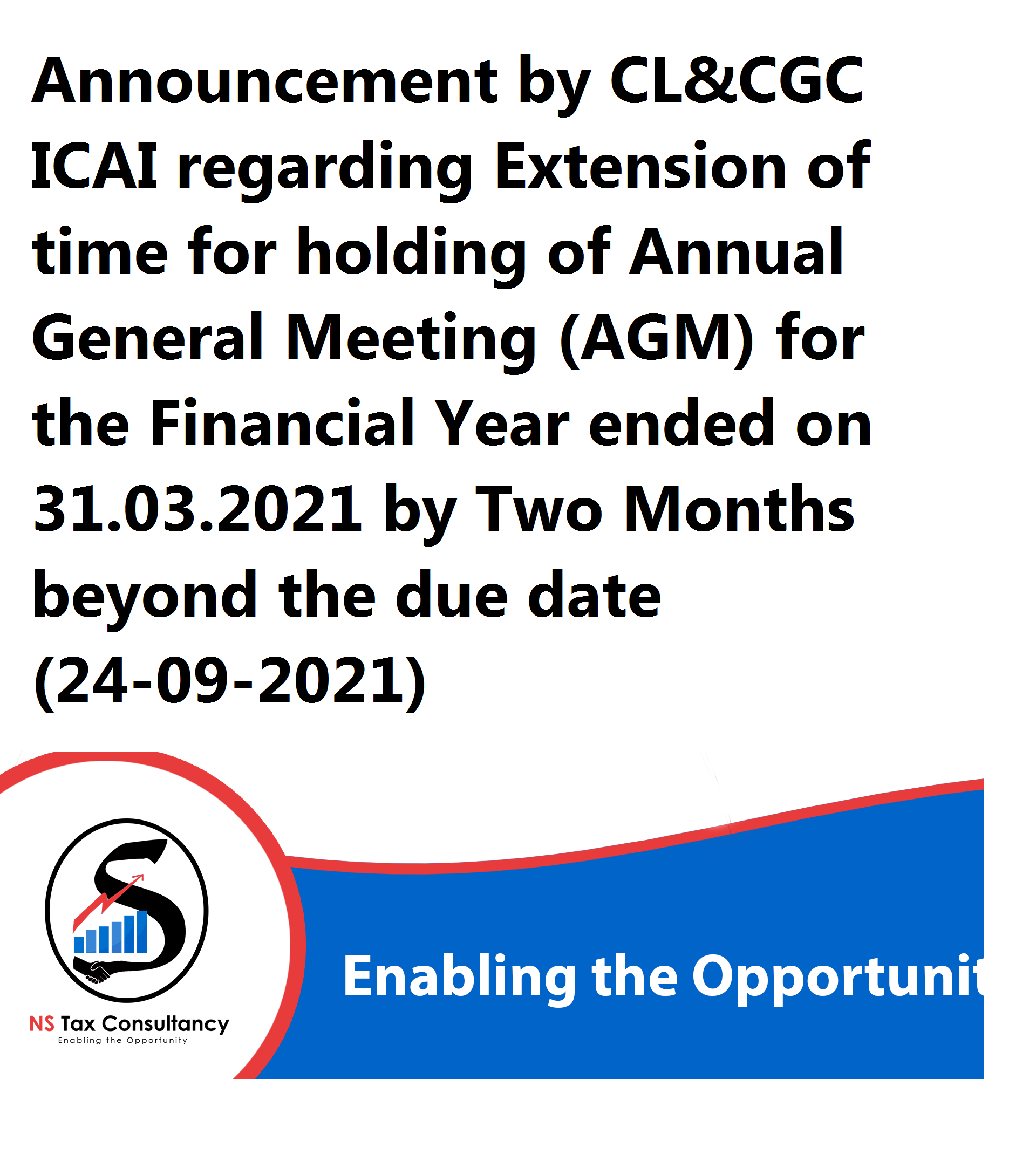 Announcement by CL&CGC ICAI regarding Extension of time for holding of Annual General Meeting (AGM) for the Financial Year ended on 31.03.2021 by Two Months beyond the due date (24-09-2021)

NS Tax Consultancy
Enabling the Opportunity

Enabling the Opportunit